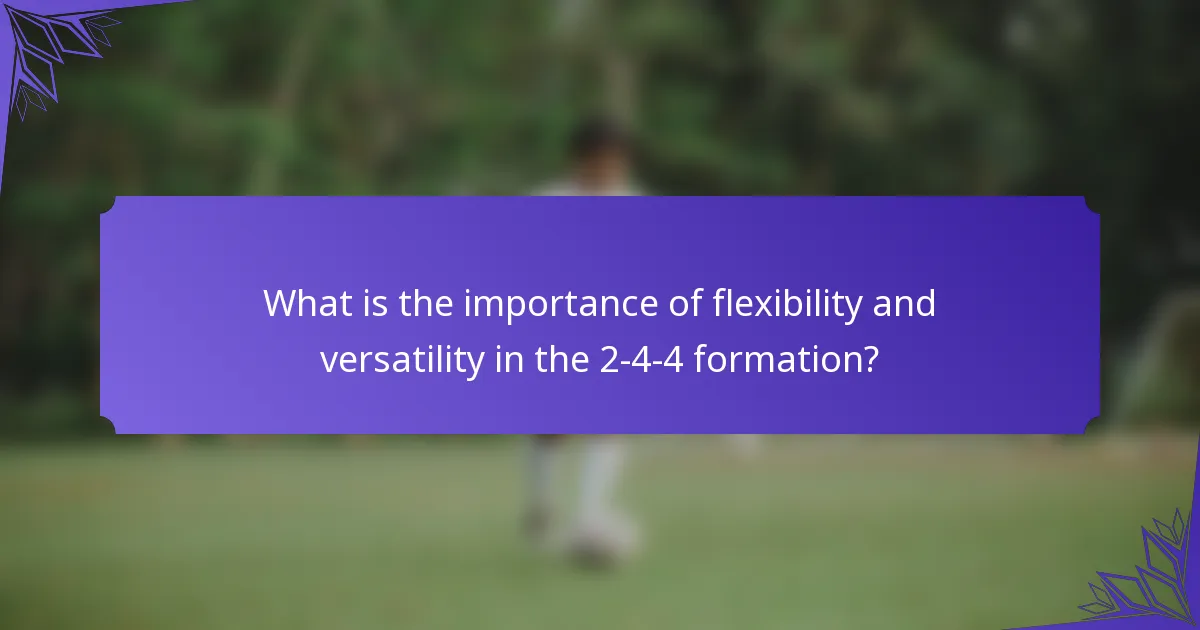 What is the importance of flexibility and versatility in the 2-4-4 formation?